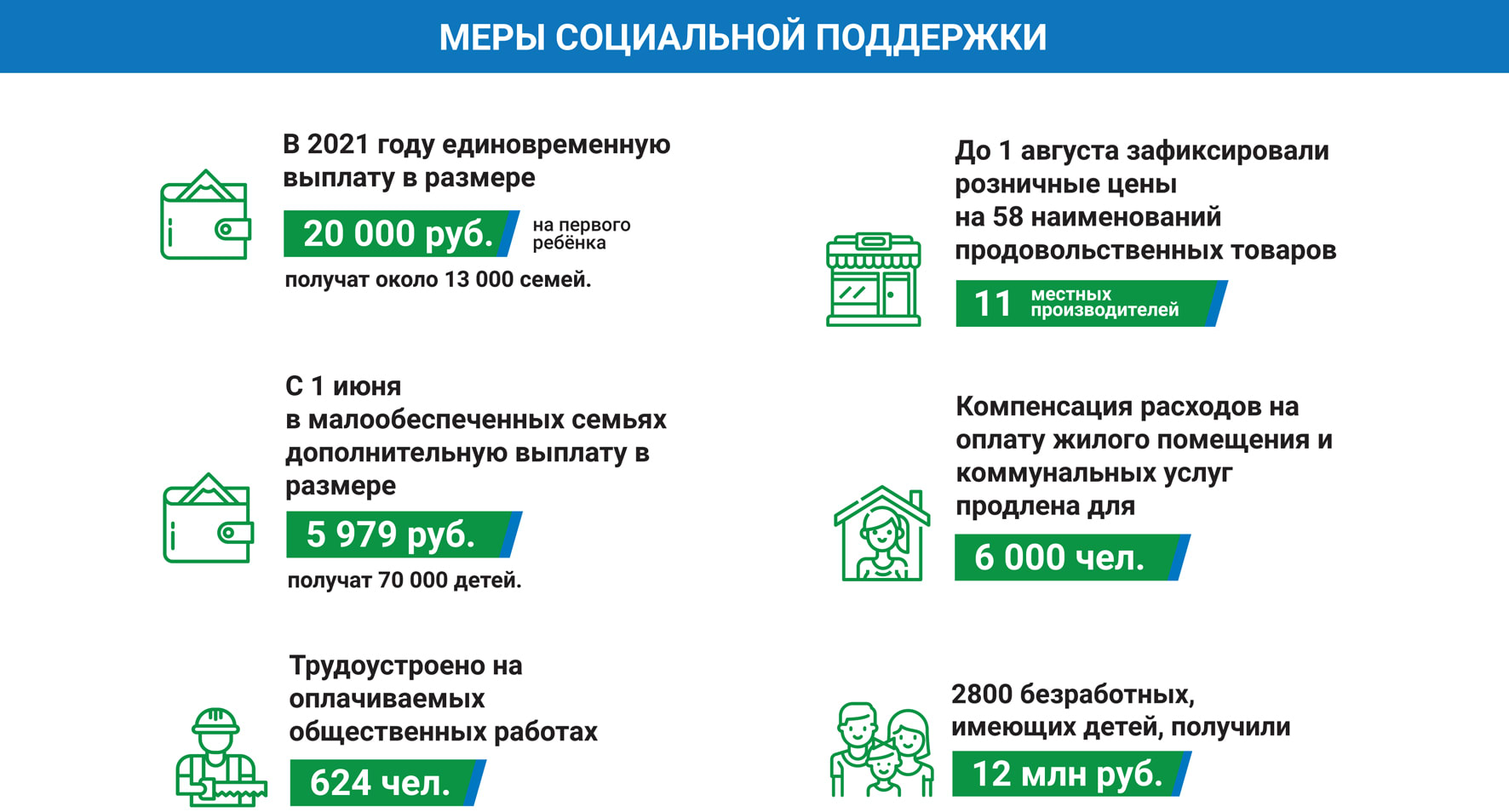 МЕРЫ СОЦИАЛЬНОЙ ПОДДЕРЖКИ

В 2021 году единовременную выплату в размере

20 000 руб. на первого ребёнка

получат около 13 000 семей.

С 1 июня в малообеспеченных семьях дополнительную выплату в размере

5 979 руб.

получат 70 000 детей.

Трудоустроено на оплачиваемых общественных работах

624 чел.

До 1 августа зафиксировали розничные цены на 58 наименований продовольственных товаров

11 местных производителей

Компенсация расходов на оплату жилого помещения и коммунальных услуг продлена для

6 000 чел.

2800 безработных, имеющих детей, получили

12 млн руб.